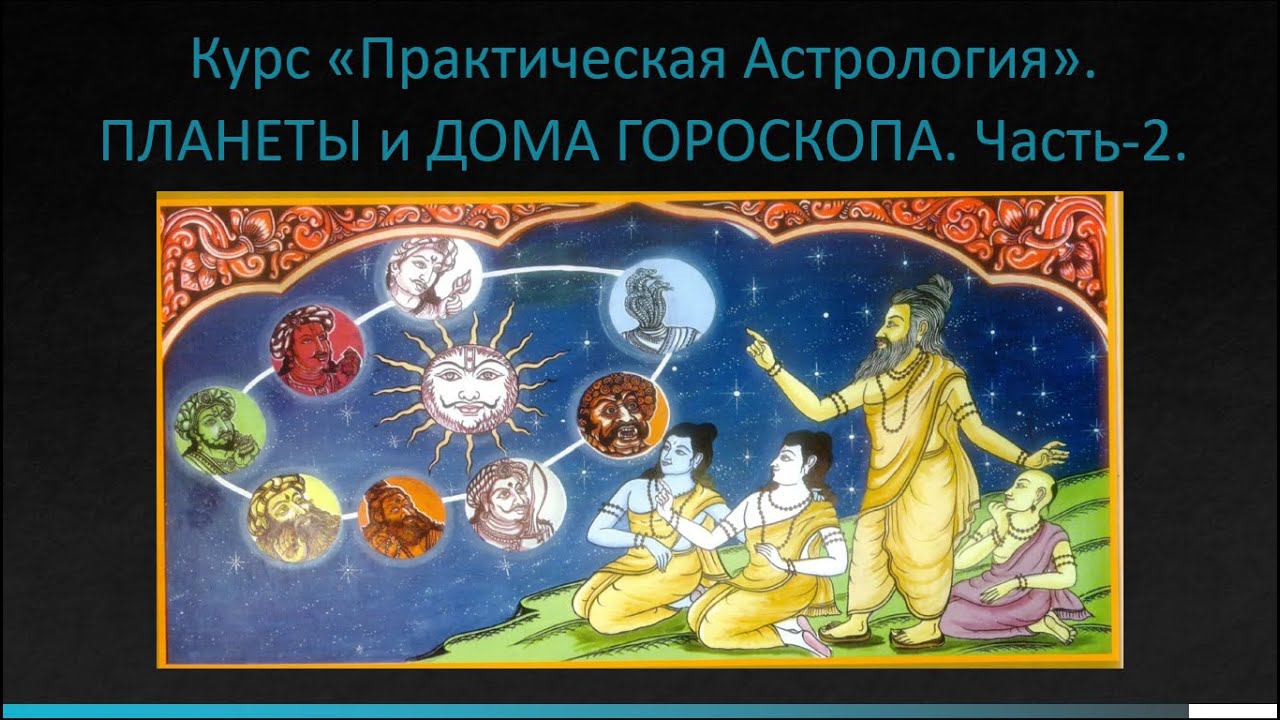 Курс «Практическая Астрология».
ПЛАНЕТЫ и ДОМА ГОРОСКОПА. Часть-2.